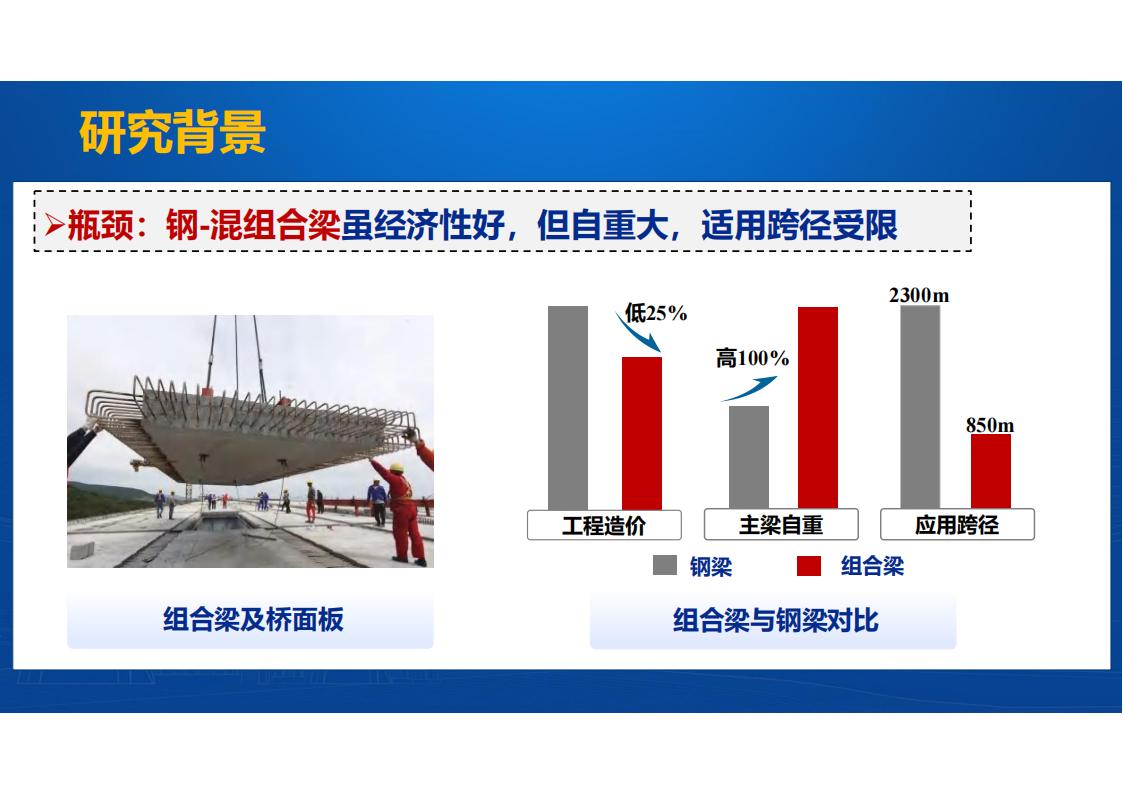 研究背景

➢瓶颈：钢-混组合梁虽经济性好，但自重大，适用跨径受限

低25%

高100%

2300m

850m

工程造价

主梁自重

应用跨径

钢梁　组合梁

组合梁及桥面板

组合梁与钢梁对比